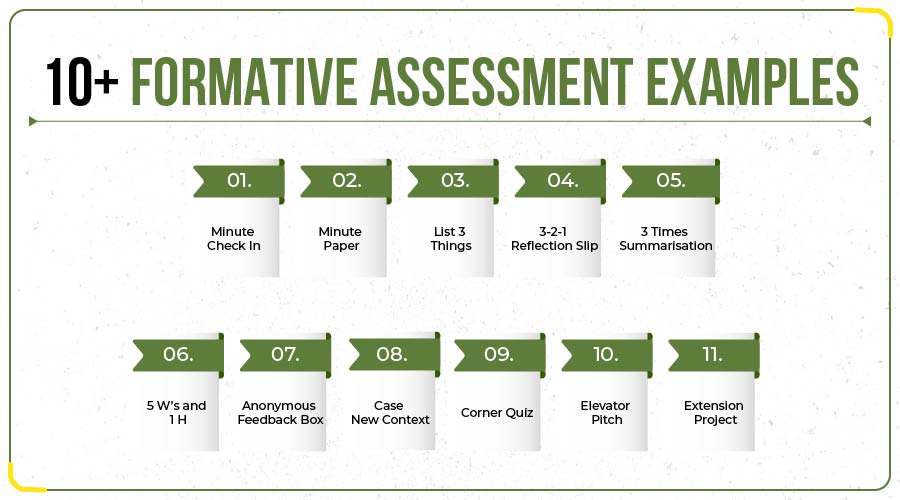 10+ FORMATIVE ASSESSMENT EXAMPLES

01.
Minute Check In

02.
Minute Paper

03.
List 3 Things

04.
3-2-1 Reflection Slip

05.
3 Times Summarisation

06.
5 W's and 1 H

07.
Anonymous Feedback Box

08.
Case New Context

09.
Corner Quiz

10.
Elevator Pitch

11.
Extension Project